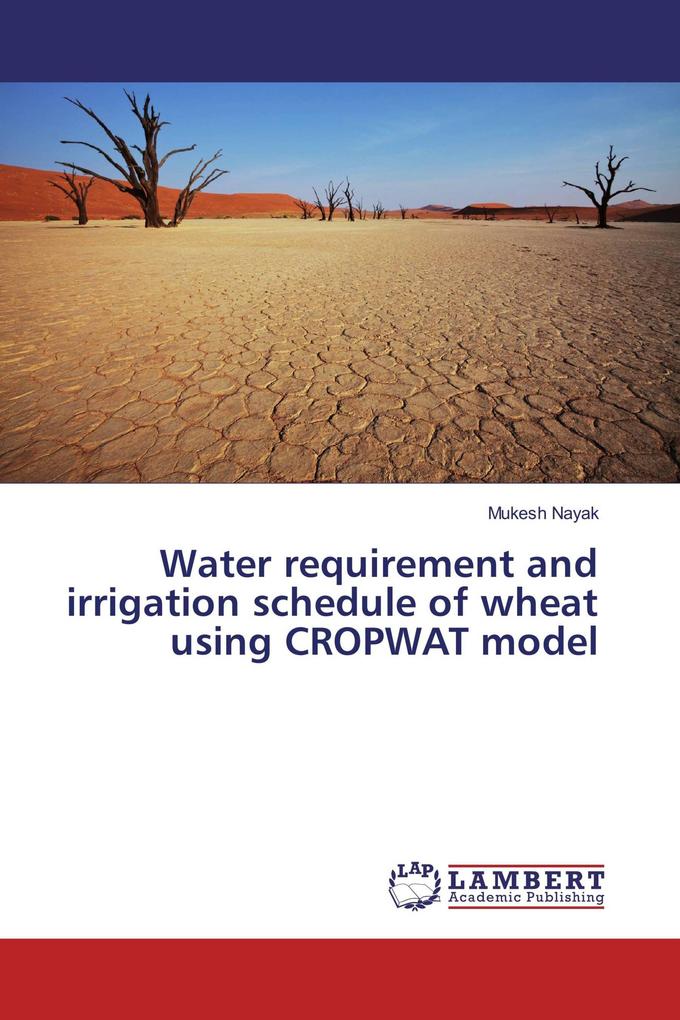 Mukesh Nayak

Water requirement and irrigation schedule of wheat using CROPWAT model

LAP LAMBERT Academic Publishing